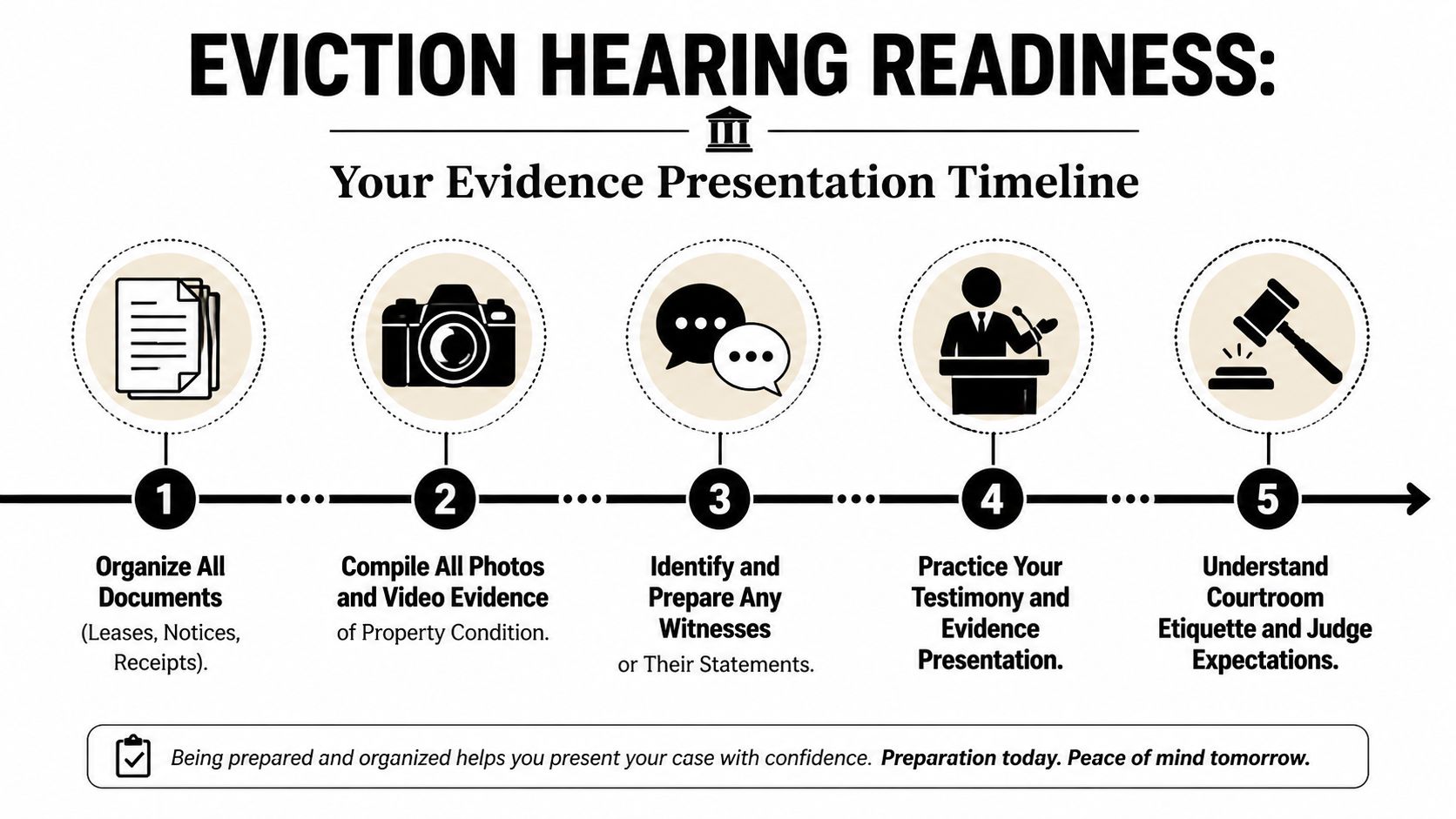 EVICTION HEARING READINESS:

Your Evidence Presentation Timeline

1

Organize All Documents (Leases, Notices, Receipts).

2

Compile All Photos and Video Evidence of Property Condition.

3

Identify and Prepare Any Witnesses or Their Statements.

4

Practice Your Testimony and Evidence Presentation.

5

Understand Courtroom Etiquette and Judge Expectations.

Being prepared and organized helps you present your case with confidence. Preparation today. Peace of mind tomorrow.